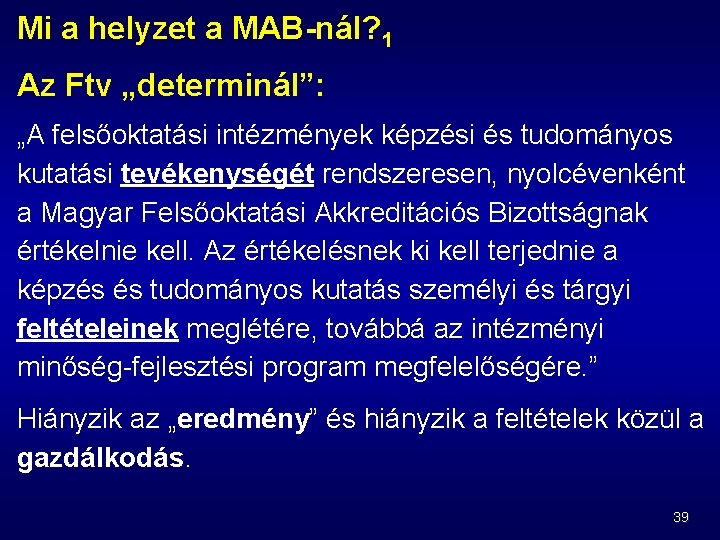 Mi a helyzet a MAB-nál?$_1$

Az Ftv „determinál”:

„A felsőoktatási intézmények képzési és tudományos kutatási tevékenységét rendszeresen, nyolcévenként a Magyar Felsőoktatási Akkreditációs Bizottságnak értékelnie kell. Az értékelésnek ki kell terjednie a képzés és tudományos kutatás személyi és tárgyi feltételeinek meglétére, továbbá az intézményi minőség-fejlesztési program megfelelőségére.”

Hiányzik az „eredmény” és hiányzik a feltételek közül a gazdálkodás.

39